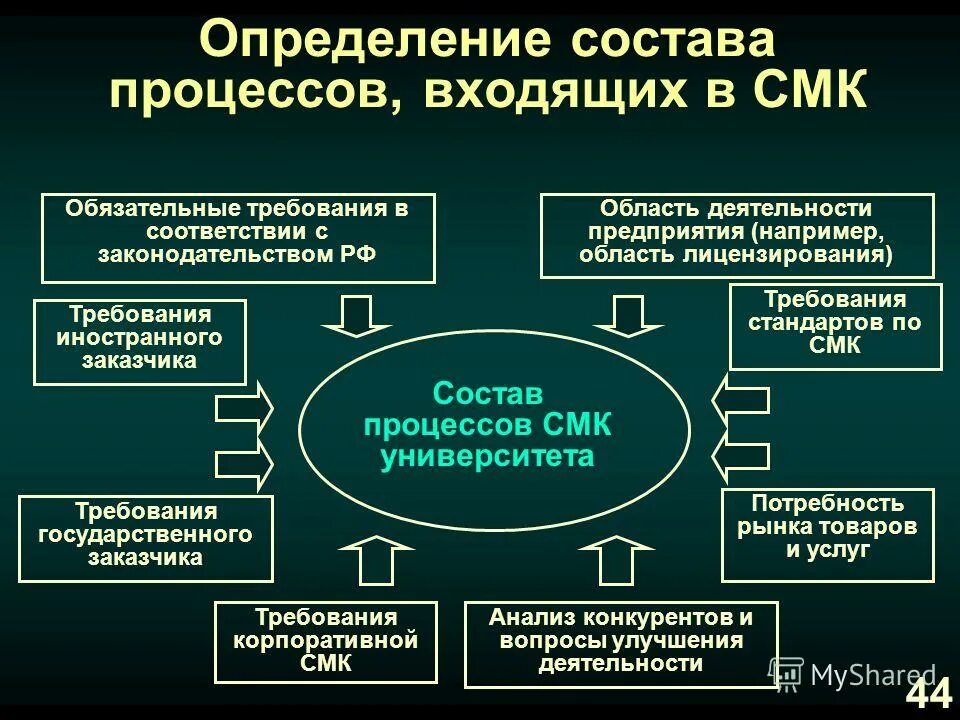 Определение состава процессов, входящих в СМК

Обязательные требования в соответствии с законодательством РФ

Область деятельности предприятия (например, область лицензирования)

Требования иностранного заказчика

Требования стандартов по СМК

Состав процессов СМК университета

Требования государственного заказчика

Потребность рынка товаров и услуг

Требования корпоративной СМК

Анализ конкурентов и вопросы улучшения деятельности

MyShared

44